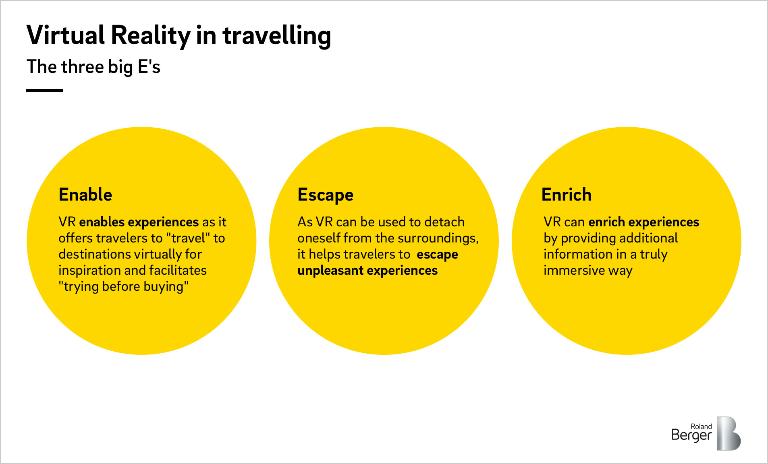 Virtual Reality in travelling

The three big E's

Enable

VR enables experiences as it offers travelers to "travel" to destinations virtually for inspiration and facilitates "trying before buying"

Escape

As VR can be used to detach oneself from the surroundings, it helps travelers to escape unpleasant experiences

Enrich

VR can enrich experiences by providing additional information in a truly immersive way

Roland Berger